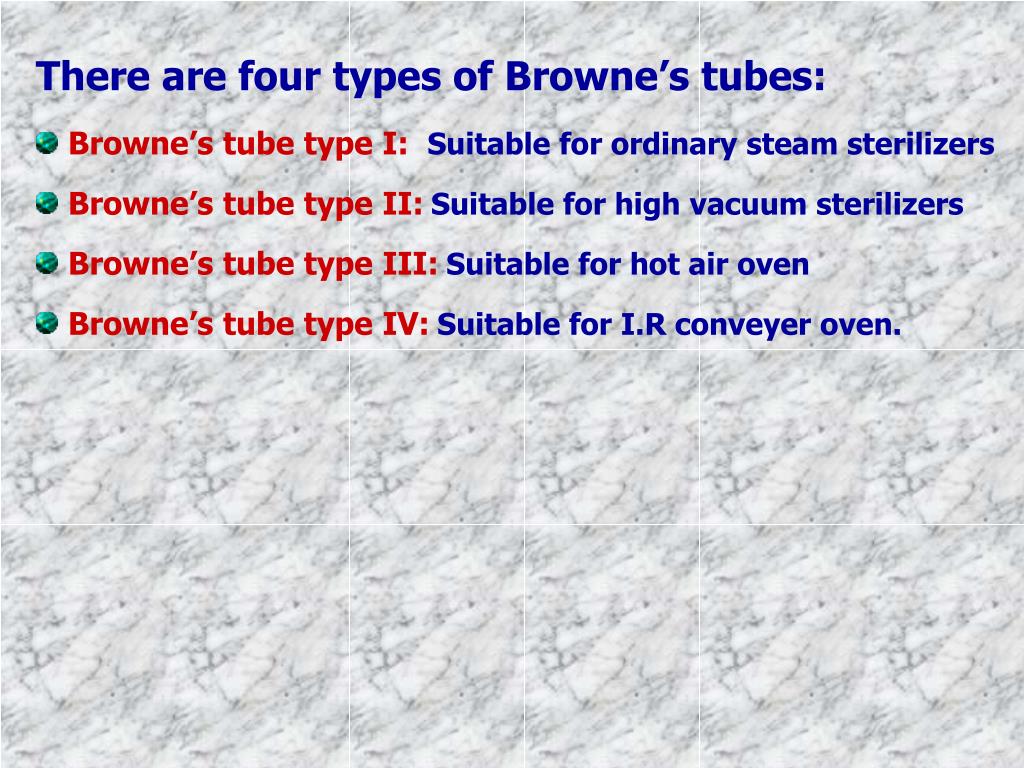 There are four types of Browne’s tubes:

Browne’s tube type I: Suitable for ordinary steam sterilizers

Browne’s tube type II: Suitable for high vacuum sterilizers

Browne’s tube type III: Suitable for hot air oven

Browne’s tube type IV: Suitable for I.R conveyer oven.